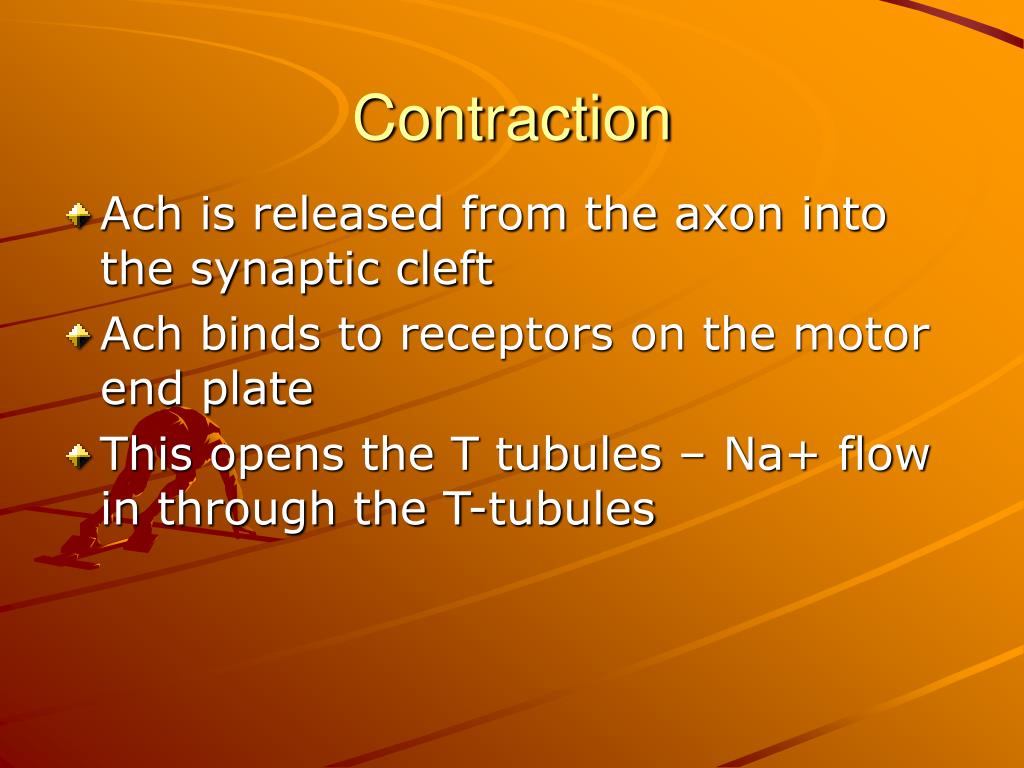 Contraction

Ach is released from the axon into the synaptic cleft

Ach binds to receptors on the motor end plate

This opens the T tubules – Na+ flow in through the T-tubules